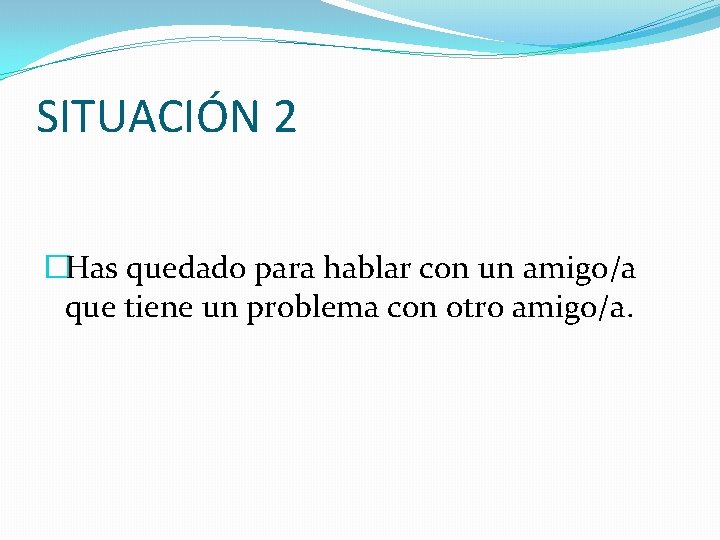 SITUACIÓN 2

Has quedado para hablar con un amigo/a que tiene un problema con otro amigo/a.